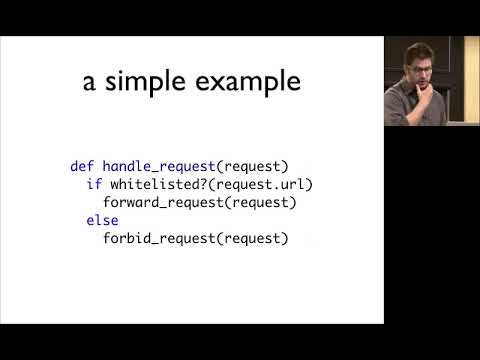 a simple example

def handle_request(request)
  if whitelisted?(request.url)
    forward_request(request)
  else
    forbid_request(request)